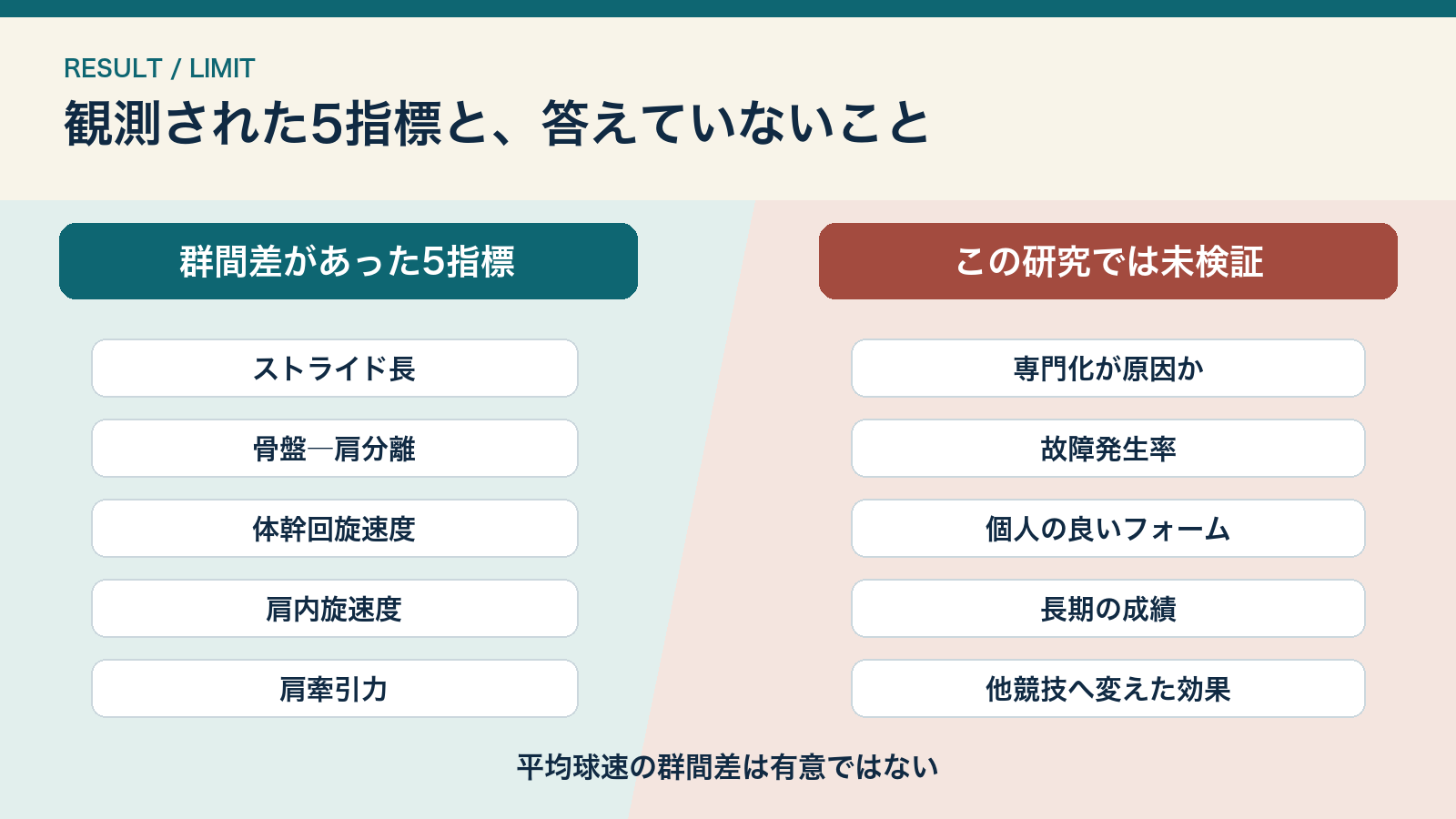 RESULT / LIMIT
観測された5指標と、答えていないこと

群間差があった5指標

ストライド長

骨盤―肩分離

体幹回旋速度

肩内旋速度

肩牽引力

この研究では未検証

専門化が原因か

故障発生率

個人の良いフォーム

長期の成績

他競技へ変えた効果

平均球速の群間差は有意ではない